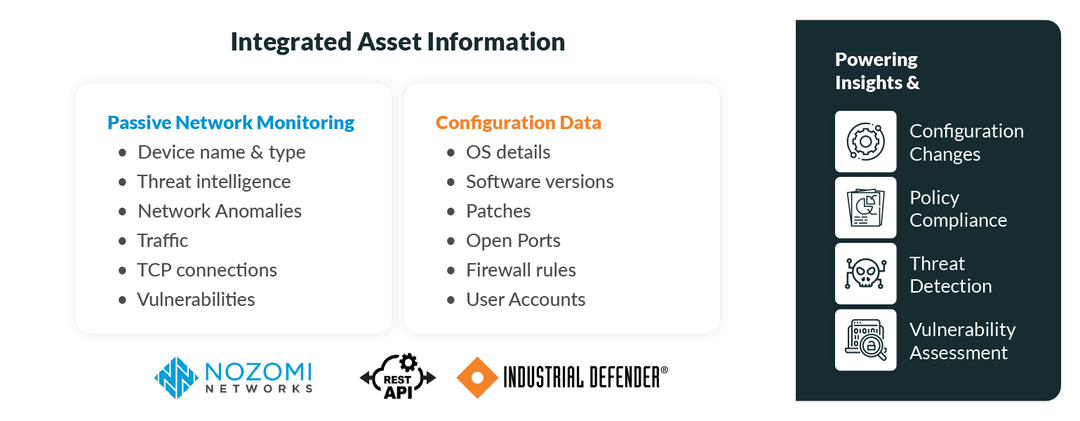 Integrated Asset Information

Passive Network Monitoring
- Device name & type
- Threat intelligence
- Network Anomalies
- Traffic
- TCP connections
- Vulnerabilities

Configuration Data
- OS details
- Software versions
- Patches
- Open Ports
- Firewall rules
- User Accounts

NOZOMI NETWORKS

REST API

INDUSTRIAL DEFENDER®

Powering Insights &

Configuration Changes

Policy Compliance

Threat Detection

Vulnerability Assessment